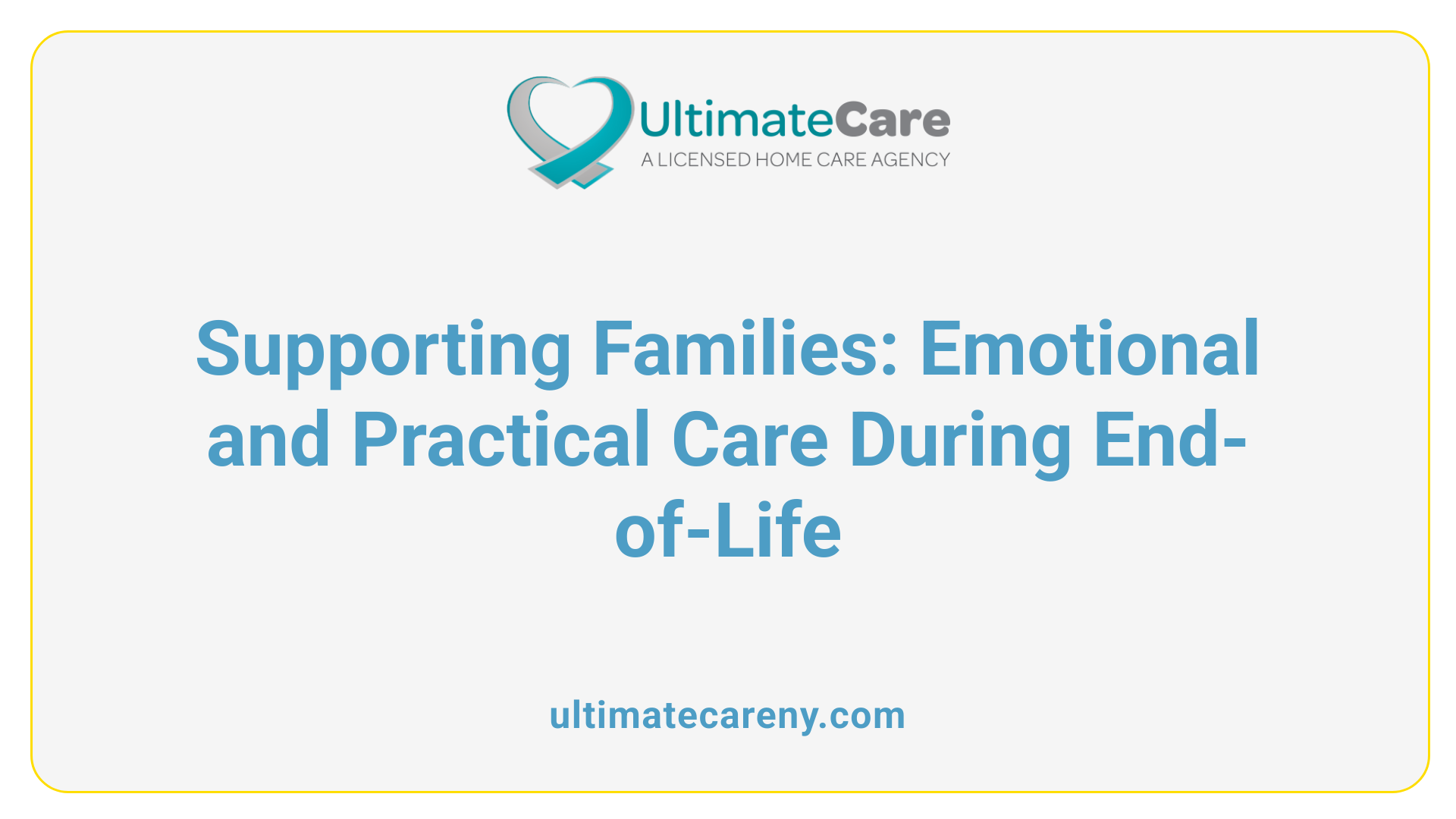 UltimateCare
A LICENSED HOME CARE AGENCY

Supporting Families: Emotional and Practical Care During End-of-Life

ultimatecareny.com